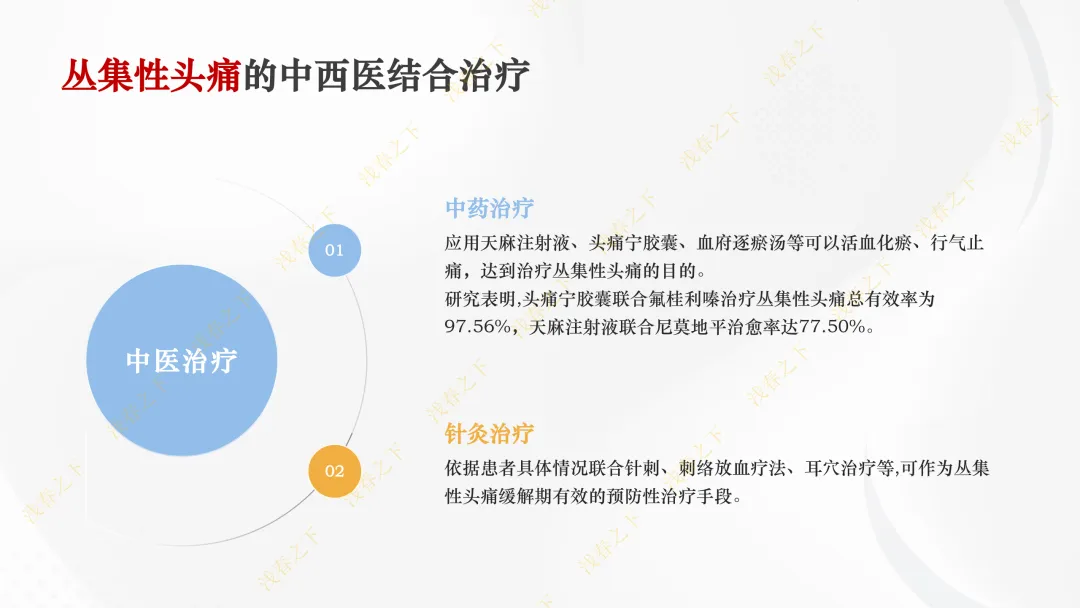 丛集性头痛的中西医结合治疗

中医治疗

01

中药治疗

应用天麻注射液、头痛宁胶囊、血府逐瘀汤等可以活血化瘀、行气止痛，达到治疗丛集性头痛的目的。

研究表明,头痛宁胶囊联合氟桂利嗪治疗丛集性头痛总有效率为97.56%，天麻注射液联合尼莫地平治愈率达77.50%。

02

针灸治疗

依据患者具体情况联合针刺、刺络放血疗法、耳穴治疗等,可作为丛集性头痛缓解期有效的预防性治疗手段。

浅春之下